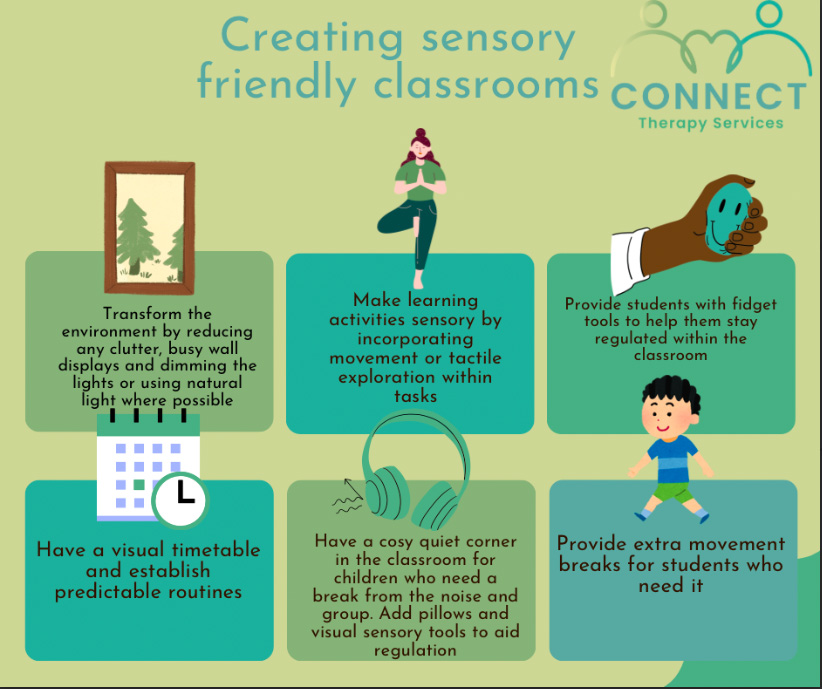 Creating sensory friendly classrooms

CONNECT
Therapy Services

Transform the environment by reducing any clutter, busy wall displays and dimming the lights or using natural light where possible

Make learning activities sensory by incorporating movement or tactile exploration within tasks

Provide students with fidget tools to help them stay regulated within the classroom

Have a visual timetable and establish predictable routines

Have a cosy quiet corner in the classroom for children who need a break from the noise and group. Add pillows and visual sensory tools to aid regulation

Provide extra movement breaks for students who need it